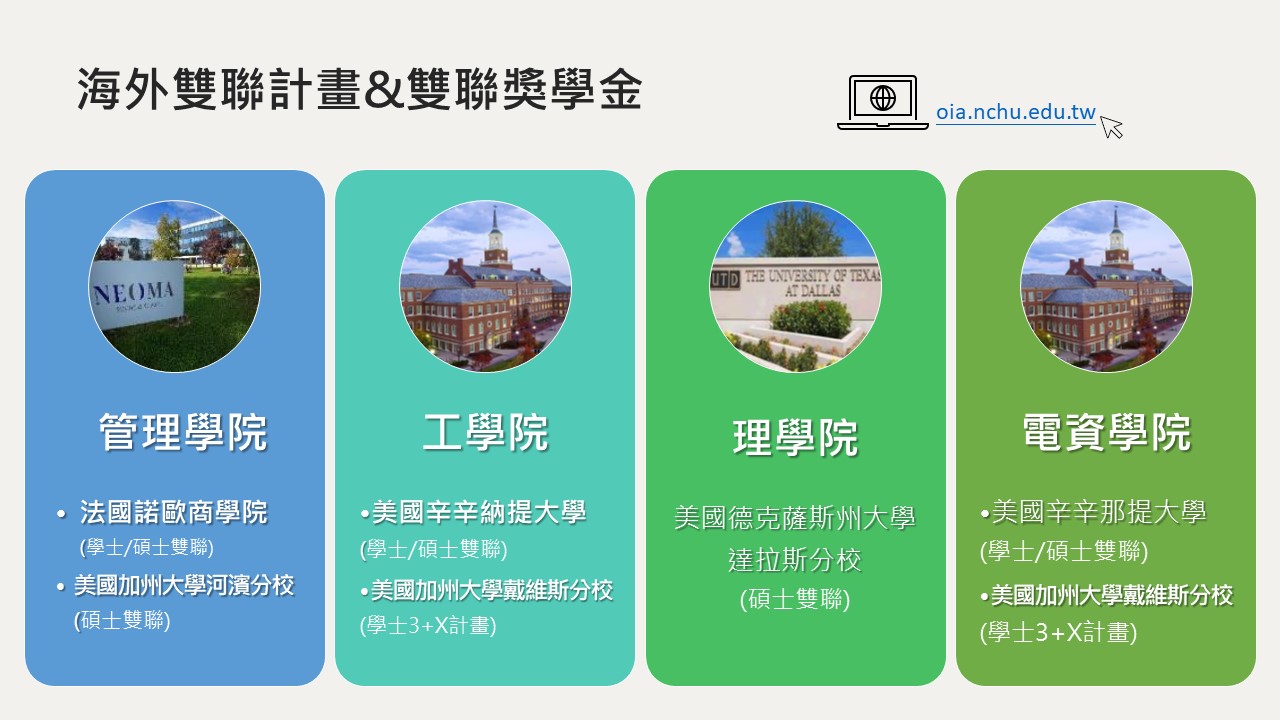 海外雙聯計畫&雙聯獎學金

oia.nchu.edu.tw

NEOMA

管理學院

• 法國諾歐商學院
(學士/碩士雙聯)
• 美國加州大學河濱分校
(碩士雙聯)

工學院

•美國辛辛納提大學
(學士/碩士雙聯)
•美國加州大學戴維斯分校
(學士3+X計畫)

UTD THE UNIVERSITY OF TEXAS AT DALLAS

理學院

美國德克薩斯州大學達拉斯分校
(碩士雙聯)

電資學院

•美國辛辛那提大學
(學士/碩士雙聯)
•美國加州大學戴維斯分校
(學士3+X計畫)